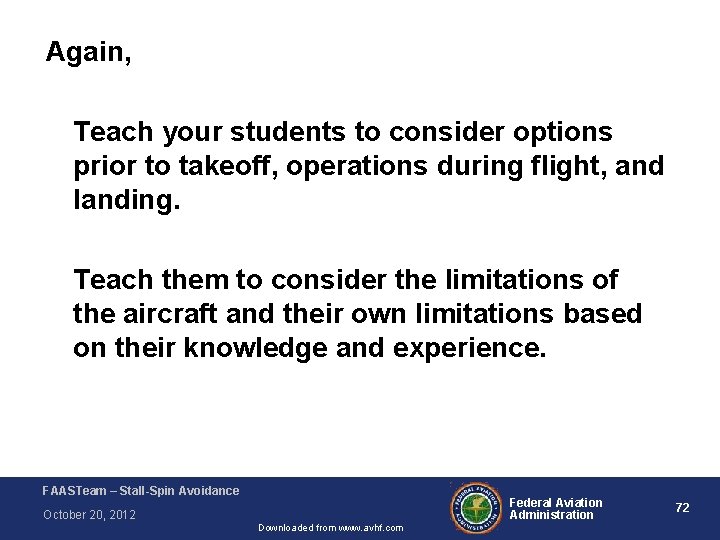 Again,

Teach your students to consider options prior to takeoff, operations during flight, and landing.

Teach them to consider the limitations of the aircraft and their own limitations based on their knowledge and experience.

FAASTeam – Stall-Spin Avoidance

October 20, 2012

Downloaded from www.avhf.com

FEDERAL AVIATION ADMINISTRATION

Federal Aviation Administration

72